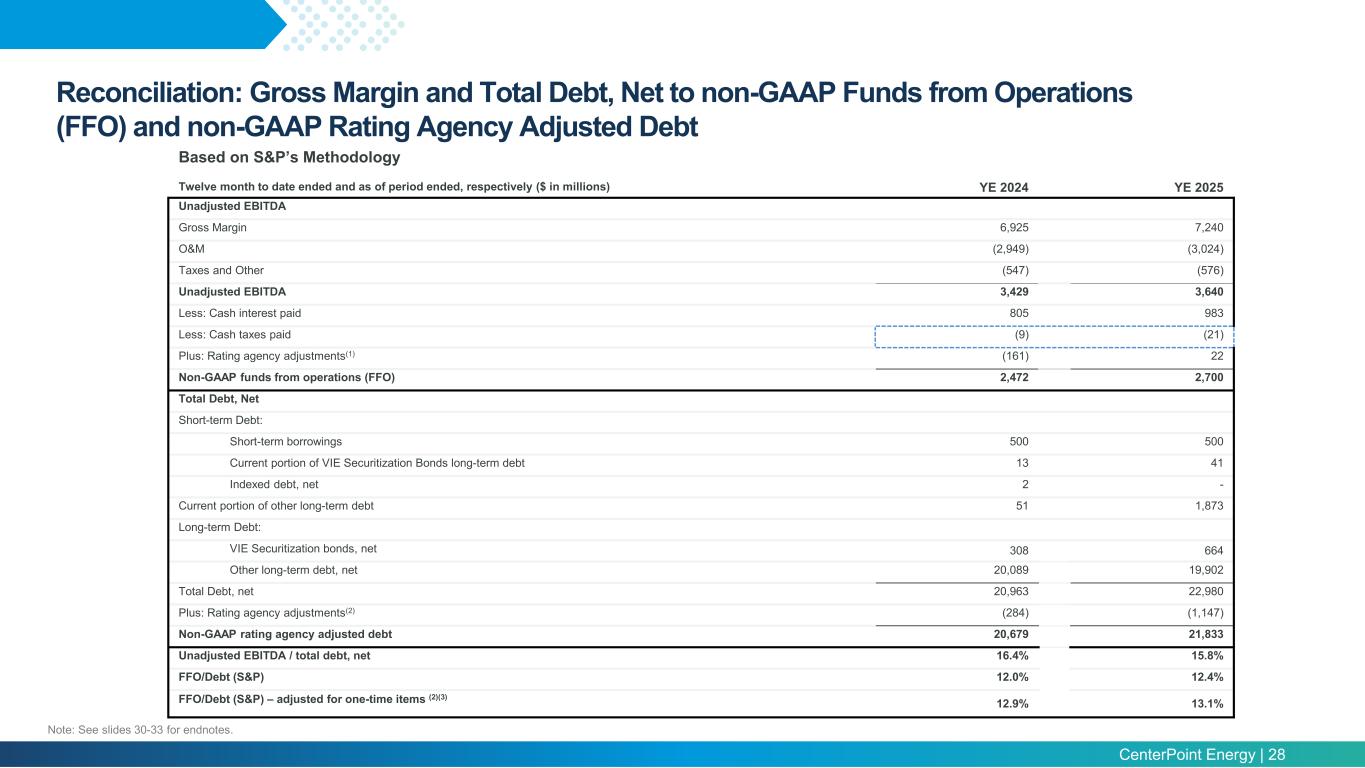 Reconciliation: Gross Margin and Total Debt, Net to non-GAAP Funds from Operations (FFO) and non-GAAP Rating Agency Adjusted Debt

Based on S&P's Methodology

| Twelve month to date ended and as of period ended, respectively ($ in millions) | YE 2024 | YE 2025 |
|---|---|---|
| Unadjusted EBITDA | | |
| Gross Margin | 6,925 | 7,240 |
| O&M | (2,949) | (3,024) |
| Taxes and Other | (547) | (576) |
| Unadjusted EBITDA | 3,429 | 3,640 |
| Less: Cash interest paid | 805 | 983 |
| Less: Cash taxes paid | (9) | (21) |
| Plus: Rating agency adjustments$^{(1)}$ | (161) | 22 |
| Non-GAAP funds from operations (FFO) | 2,472 | 2,700 |
| Total Debt, Net | | |
| Short-term Debt: | | |
| Short-term borrowings | 500 | 500 |
| Current portion of VIE Securitization Bonds long-term debt | 13 | 41 |
| Indexed debt, net | 2 | - |
| Current portion of other long-term debt | 51 | 1,873 |
| Long-term Debt: | | |
| VIE Securitization bonds, net | 308 | 664 |
| Other long-term debt, net | 20,089 | 19,902 |
| Total Debt, net | 20,963 | 22,980 |
| Plus: Rating agency adjustments$^{(2)}$ | (284) | (1,147) |
| Non-GAAP rating agency adjusted debt | 20,679 | 21,833 |
| Unadjusted EBITDA / total debt, net | 16.4% | 15.8% |
| FFO/Debt (S&P) | 12.0% | 12.4% |
| FFO/Debt (S&P) – adjusted for one-time items $^{(2)(3)}$ | 12.9% | 13.1% |

Note: See slides 30-33 for endnotes.

CenterPoint Energy | 28